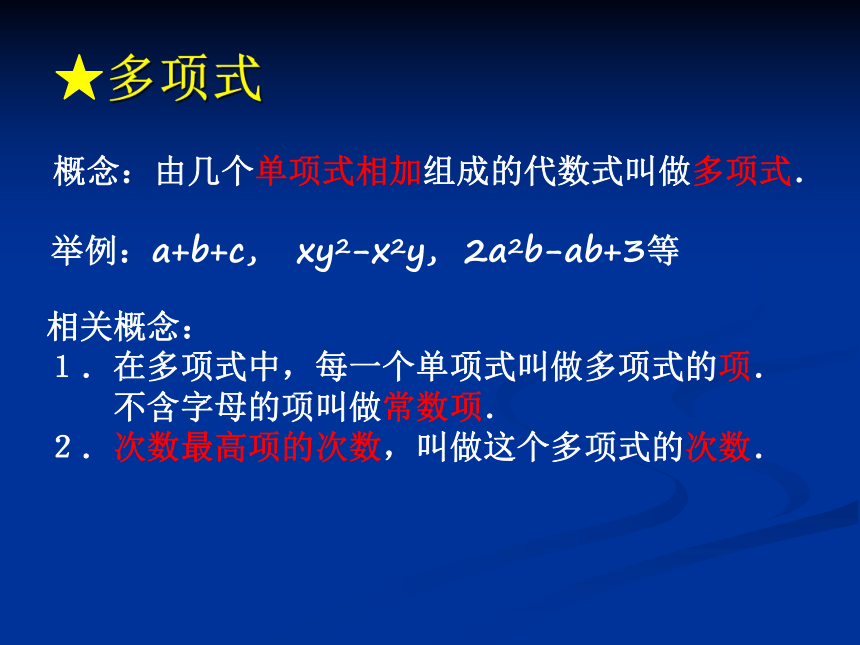 ★多项式

概念：由几个单项式相加组成的代数式叫做多项式．

举例：$a+b+c$， $xy^2-x^2y$，$2a^2b-ab+3$等

相关概念：
1．在多项式中，每一个单项式叫做多项式的项．
不含字母的项叫做常数项．
2．次数最高项的次数，叫做这个多项式的次数．